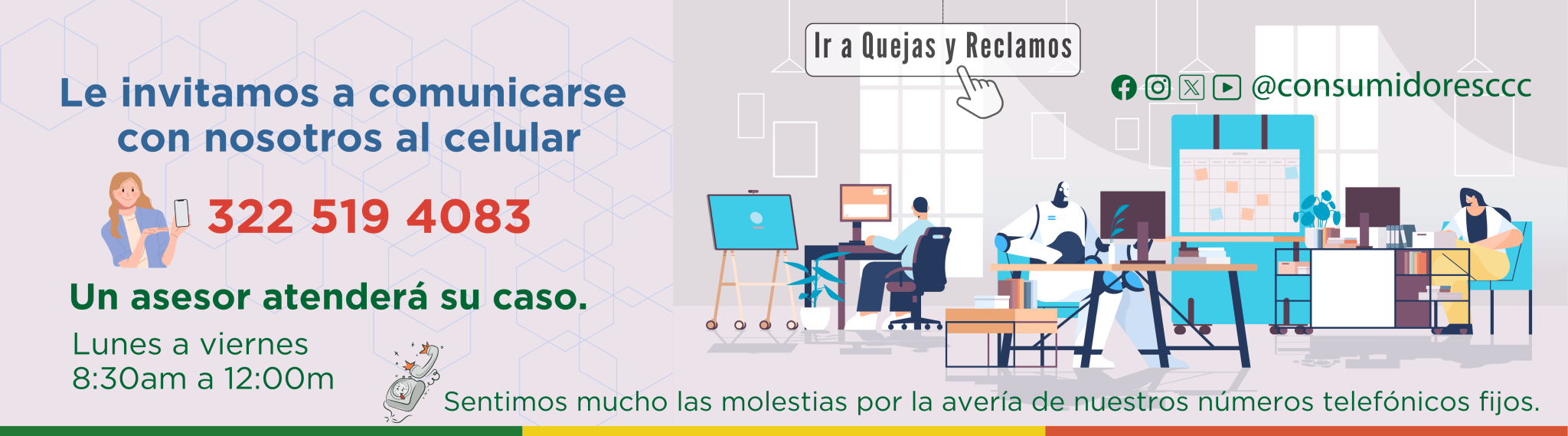 Le invitamos a comunicarse con nosotros al celular

322 519 4083

Un asesor atenderá su caso.

Lunes a viernes
8:30am a 12:00m

Ir a Quejas y Reclamos

@consumidoresccc

Sentimos mucho las molestias por la avería de nuestros números telefónicos fijos.